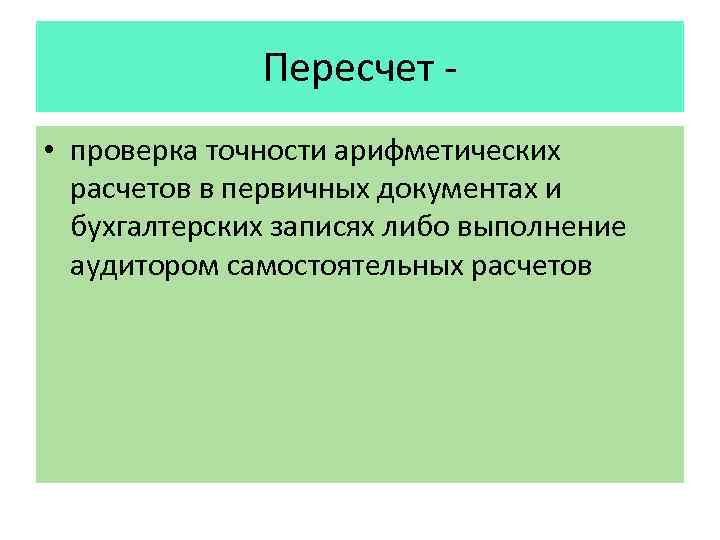 Пересчет -

• проверка точности арифметических расчетов в первичных документах и бухгалтерских записях либо выполнение аудитором самостоятельных расчетов